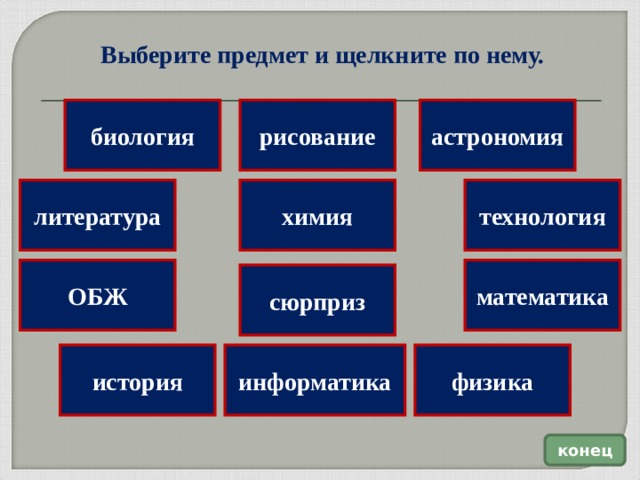 Выберите предмет и щелкните по нему.

биология

рисование

астрономия

литература

химия

технология

ОБЖ

сюрприз

математика

история

информатика

физика

конец